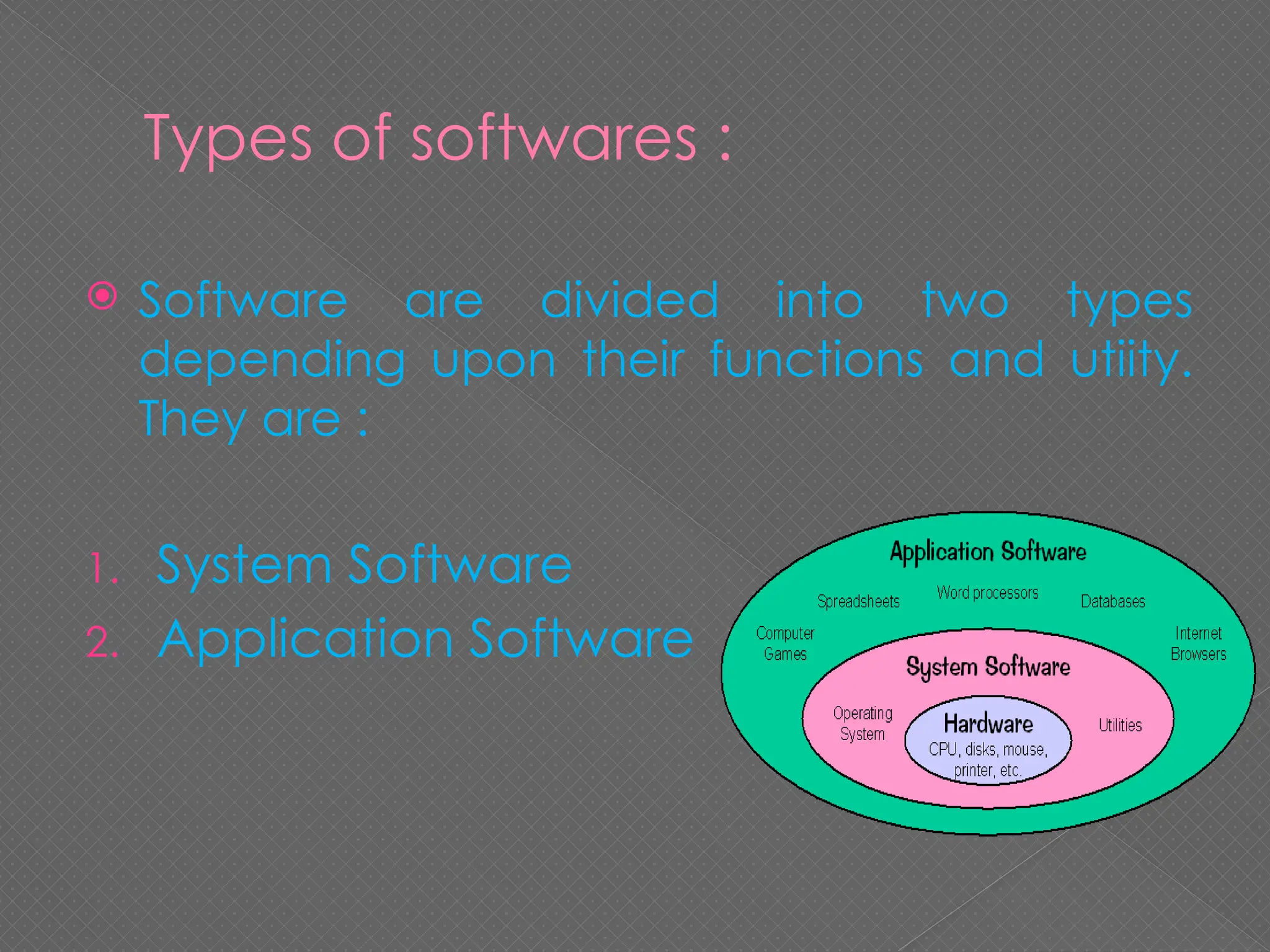 Types of softwares :

Software are divided into two types depending upon their functions and utiity. They are :

1. System Software
2. Application Software

Application Software

Spreadsheets

Word processors

Databases

Computer Games

Internet Browsers

System Software

Operating System

Utilities

Hardware

CPU, disks, mouse, printer, etc.